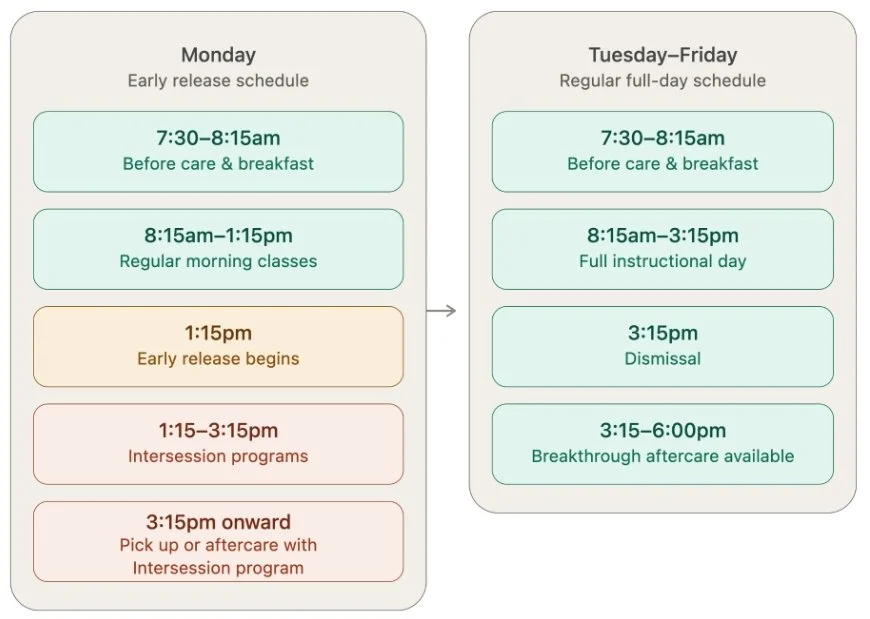 Monday
Early release schedule

7:30–8:15am
Before care & breakfast

8:15am–1:15pm
Regular morning classes

1:15pm
Early release begins

1:15–3:15pm
Intersession programs

3:15pm onward
Pick up or aftercare with Intersession program

Tuesday–Friday
Regular full-day schedule

7:30–8:15am
Before care & breakfast

8:15am–3:15pm
Full instructional day

3:15pm
Dismissal

3:15–6:00pm
Breakthrough aftercare available